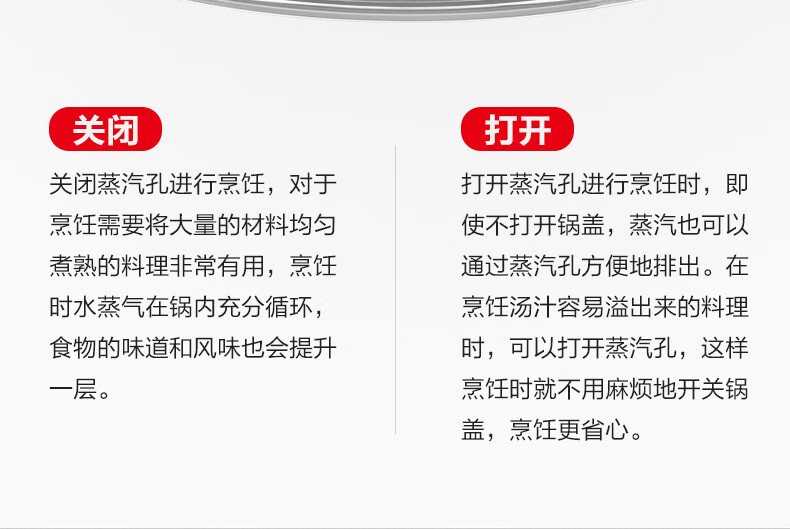 关闭

关闭蒸汽孔进行烹饪，对于烹饪需要将大量的材料均匀煮熟的料理非常有用，烹饪时水蒸气在锅内充分循环，食物的味道和风味也会提升一层。

打开

打开蒸汽孔进行烹饪时，即使不打开锅盖，蒸汽也可以通过蒸汽孔方便地排出。在烹饪汤汁容易溢出来的料理时，可以打开蒸汽孔，这样烹饪时就不用麻烦地开关锅盖，烹饪更省心。